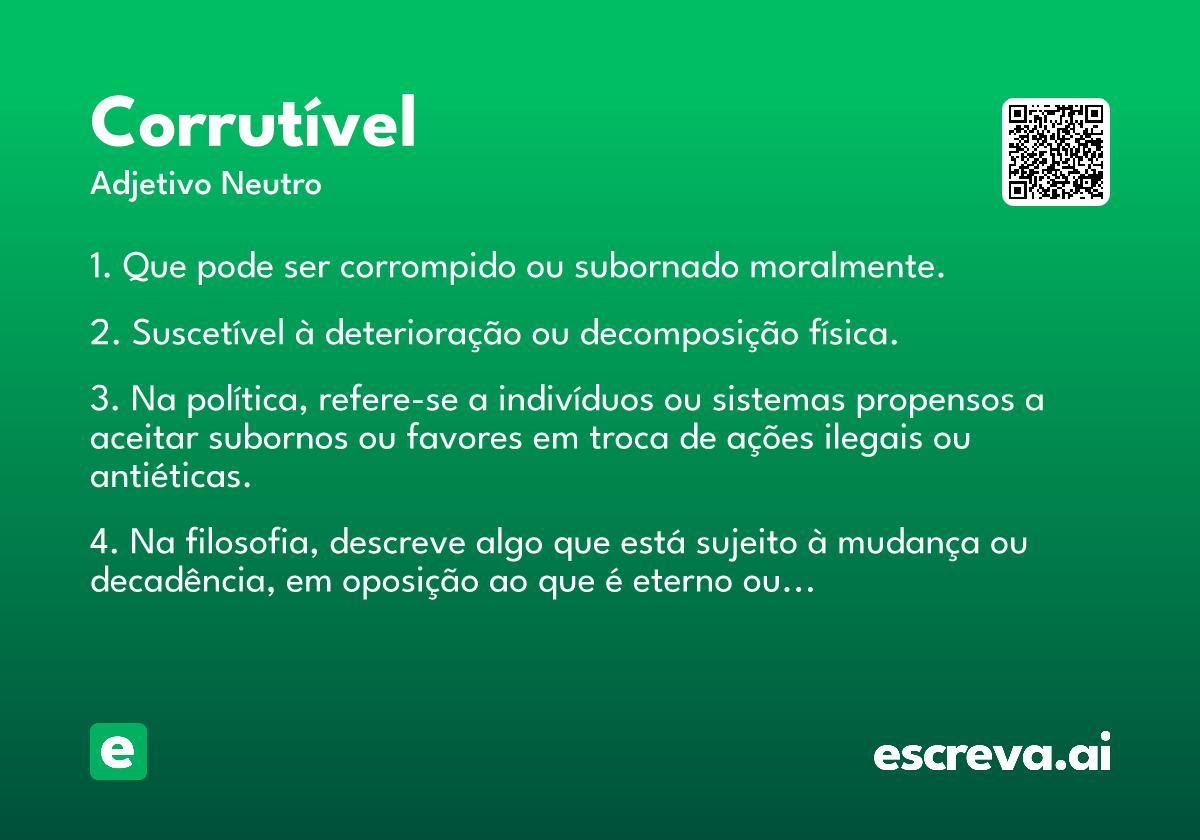 Corrutível
Adjetivo Neutro

1. Que pode ser corrompido ou subornado moralmente.

2. Suscetível à deterioração ou decomposição física.

3. Na política, refere-se a indivíduos ou sistemas propensos a aceitar subornos ou favores em troca de ações ilegais ou antiéticas.

4. Na filosofia, descreve algo que está sujeito à mudança ou decadência, em oposição ao que é eterno ou...

e

escreva.ai